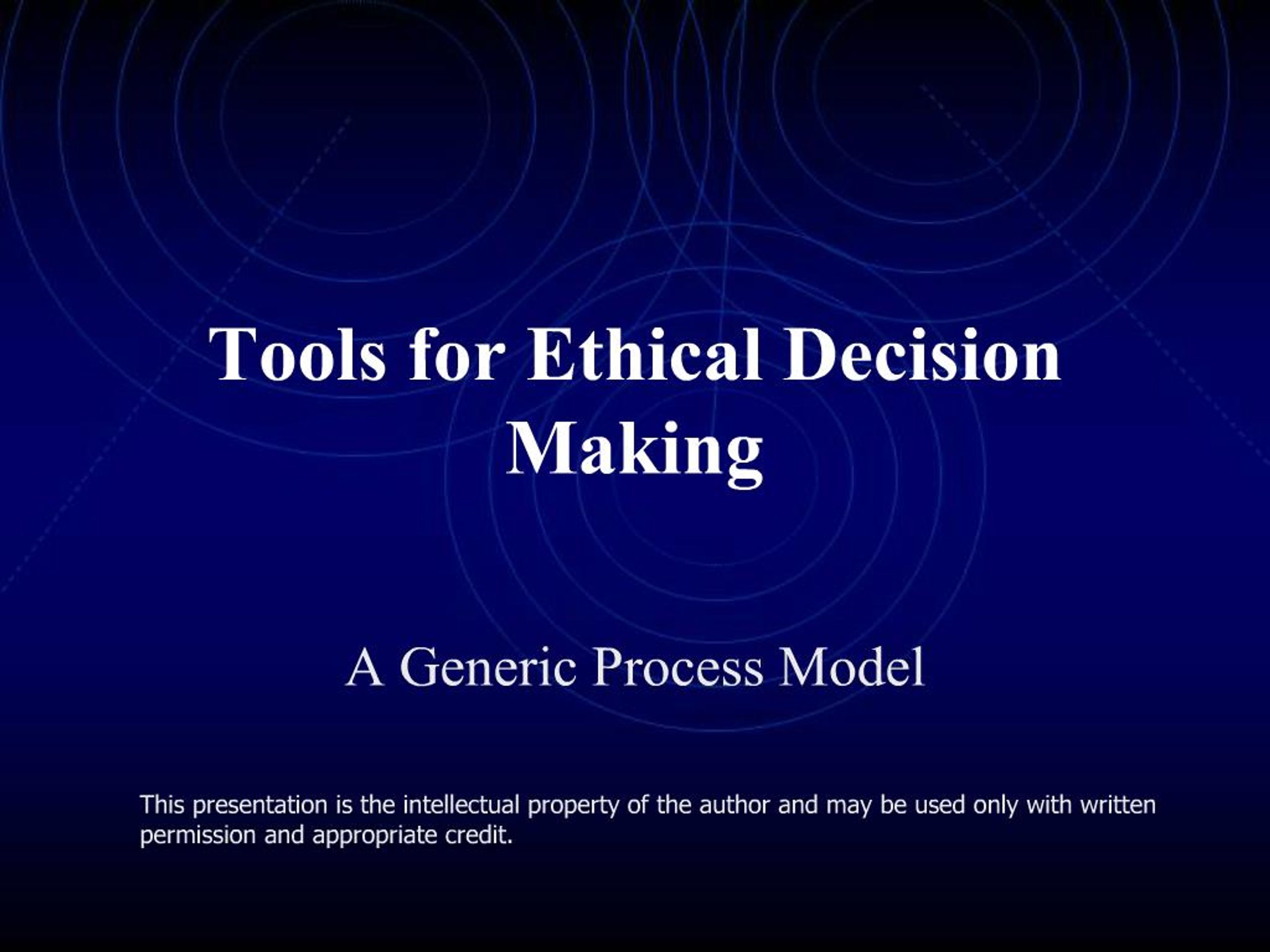 Tools for Ethical Decision Making

A Generic Process Model

This presentation is the intellectual property of the author and may be used only with written permission and appropriate credit.